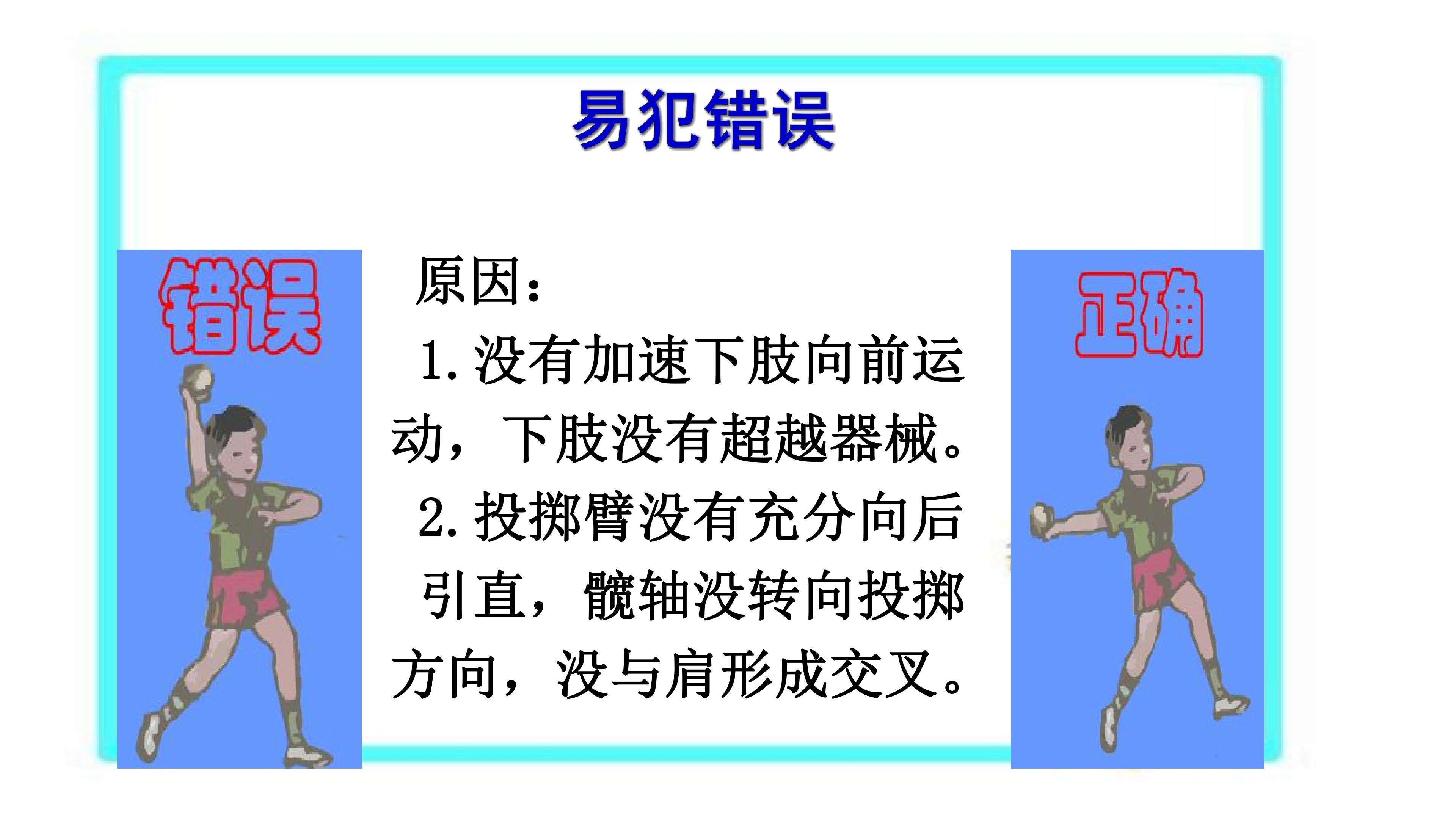 易犯错误

错误

原因：

1. 没有加速下肢向前运动，下肢没有超越器械。

2. 投掷臂没有充分向后引直，髋轴没转向投掷方向，没与肩形成交叉。

正确